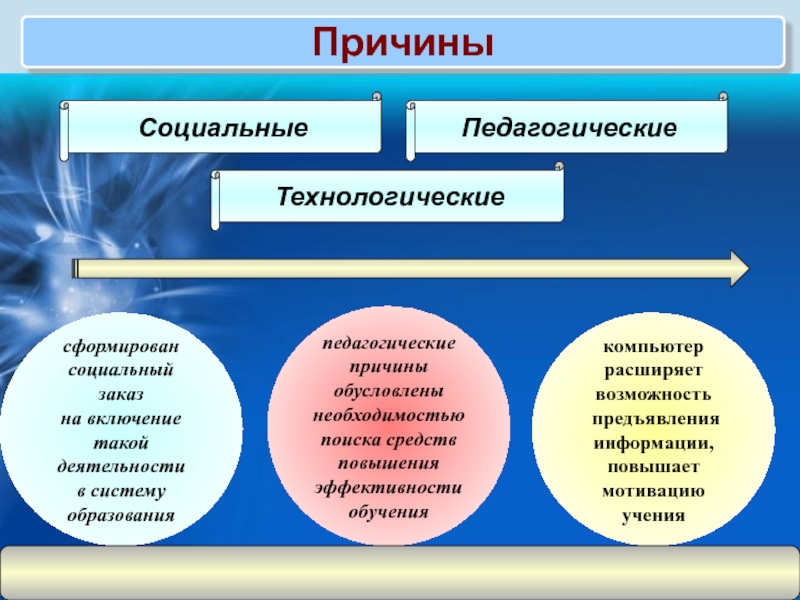 Причины

Социальные

Педагогические

Технологические

сформирован социальный заказ на включение такой деятельности в систему образования

педагогические причины обусловлены необходимостью поиска средств повышения эффективности обучения

компьютер расширяет возможность предъявления информации, повышает мотивацию учения